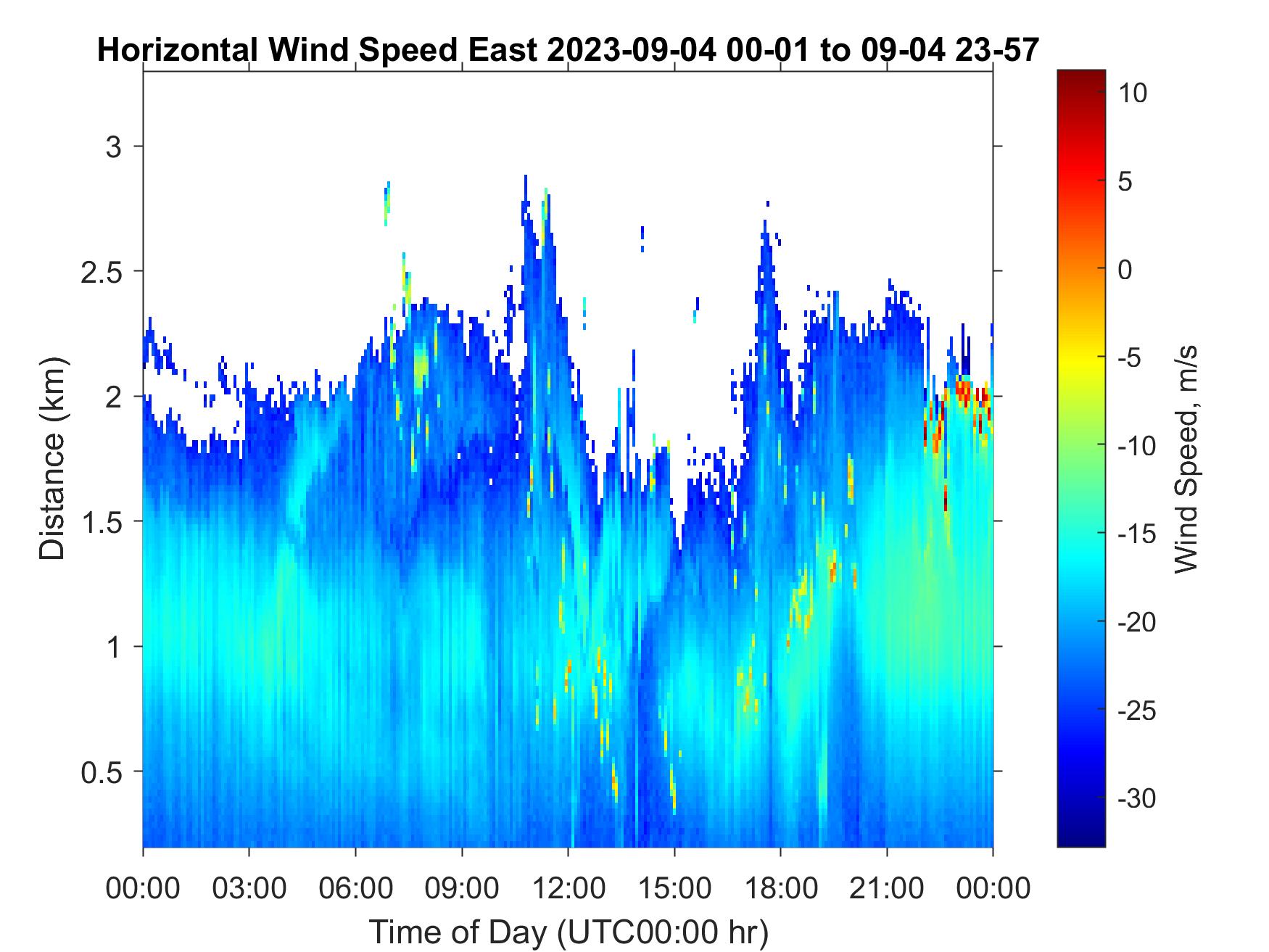 Horizontal Wind Speed East 2023-09-04 00-01 to 09-04 23-57

Distance (km)

3
2.5
2
1.5
1
0.5

00:00 03:00 06:00 09:00 12:00 15:00 18:00 21:00 00:00

Time of Day (UTC00:00 hr)

10
5
0
-5
-10
-15
-20
-25
-30

Wind Speed, m/s